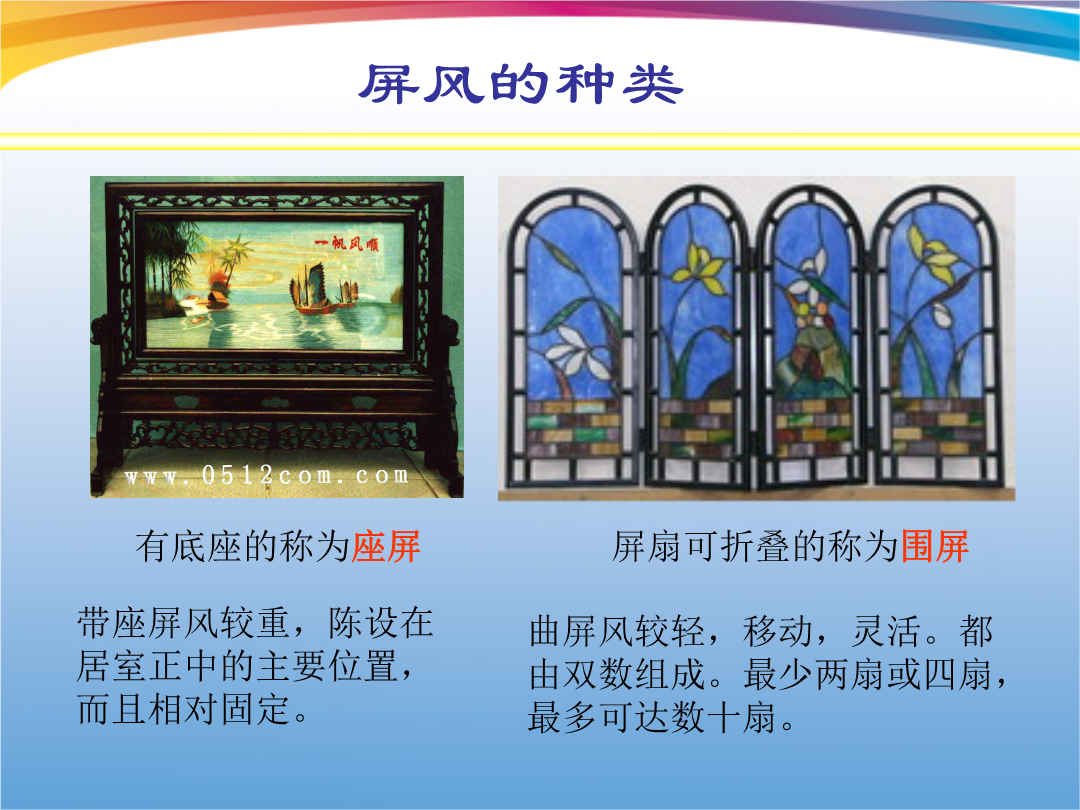 屏风的种类

一帆风顺

www.0512com.com

有底座的称为座屏

带座屏风较重，陈设在居室正中的主要位置，而且相对固定。

屏扇可折叠的称为围屏

曲屏风较轻，移动，灵活。都由双数组成。最少两扇或四扇，最多可达数十扇。